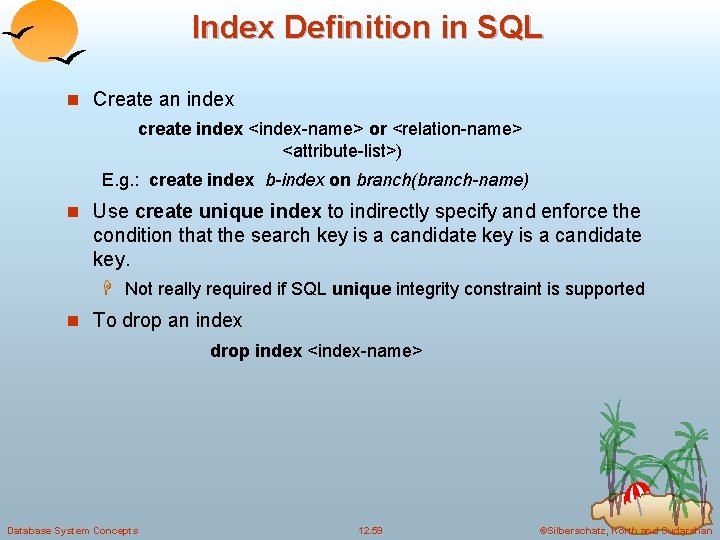 Index Definition in SQL

Create an index

create index <index-name> or <relation-name> <attribute-list>)

E.g.: create index b-index on branch(branch-name)

Use create unique index to indirectly specify and enforce the condition that the search key is a candidate key is a candidate key.

Not really required if SQL unique integrity constraint is supported

To drop an index

drop index <index-name>

Database System Concepts 12.59 ©Silberschatz, Korth and Sudarshan